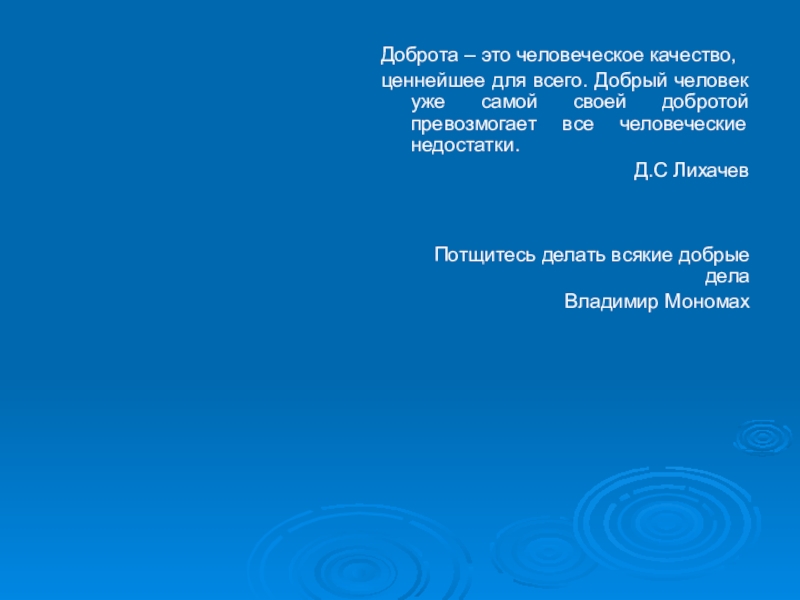 Доброта – это человеческое качество,
ценнейшее для всего. Добрый человек уже самой своей добротой превозмогает все человеческие недостатки.

Д.С Лихачев

Потщитесь делать всякие добрые дела
Владимир Мономах